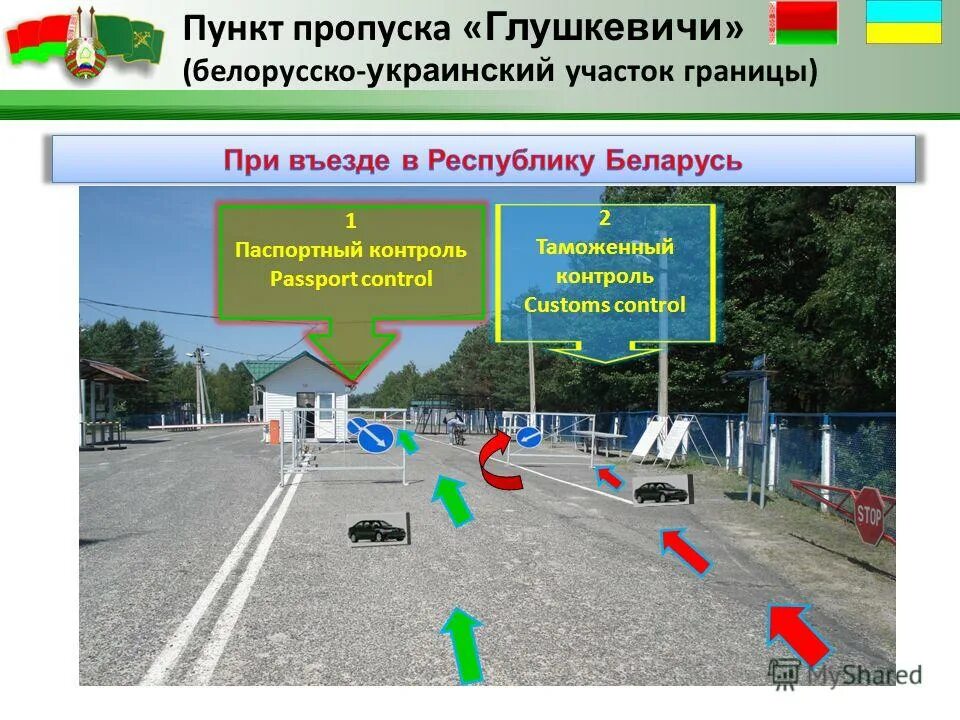 Пункт пропуска «Глушкевичи»
(белорусско-украинский участок границы)

При въезде в Республику Беларусь

1
Паспортный контроль
Passport control

2
Таможенный контроль
Customs control

STOP

MyShared